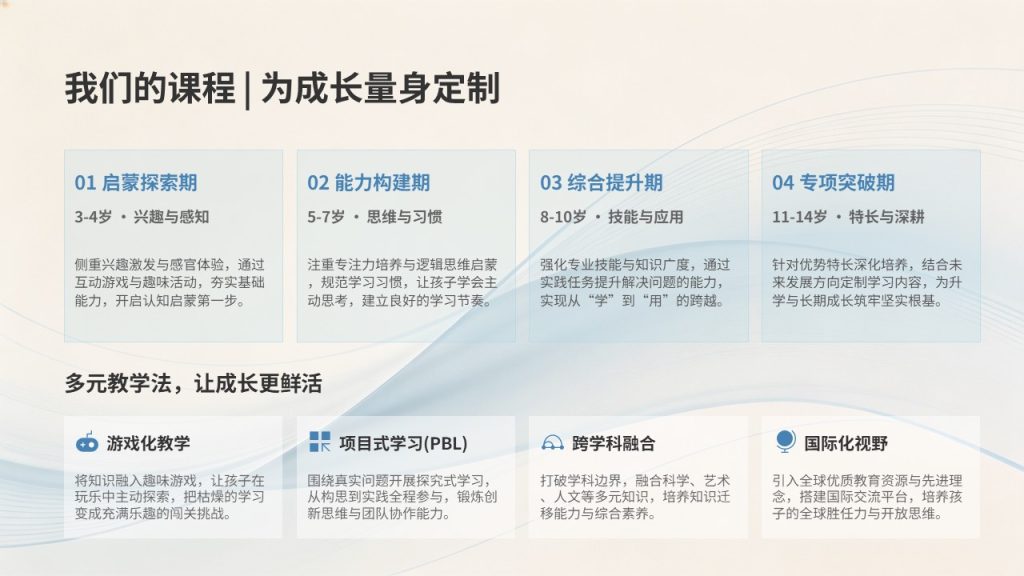 我们的课程 | 为成长量身定制

01 启蒙探索期

3-4岁 · 兴趣与感知

侧重兴趣激发与感官体验，通过互动游戏与趣味活动，夯实基础能力，开启认知启蒙第一步。

02 能力构建期

5-7岁 · 思维与习惯

注重专注力培养与逻辑思维启蒙，规范学习习惯，让孩子学会主动思考，建立良好的学习节奏。

03 综合提升期

8-10岁 · 技能与应用

强化专业技能与知识广度，通过实践任务提升解决问题的能力，实现从“学”到“用”的跨越。

04 专项突破期

11-14岁 · 特长与深耕

针对优势特长深化培养，结合未来发展方向定制学习内容，为升学与长期成长筑牢坚实根基。

多元教学法，让成长更鲜活

游戏化教学

将知识融入趣味游戏，让孩子在玩乐中主动探索，把枯燥的学习变成充满乐趣的闯关挑战。

项目式学习(PBL)

围绕真实问题开展探究式学习，从构思到实践全程参与，锻炼创新思维与团队协作能力。

跨学科融合

打破学科边界，融合科学、艺术、人文等多元知识，培养知识迁移能力与综合素养。

国际化视野

引入全球优质教育资源与先进理念，搭建国际交流平台，培养孩子的全球胜任力与开放思维。